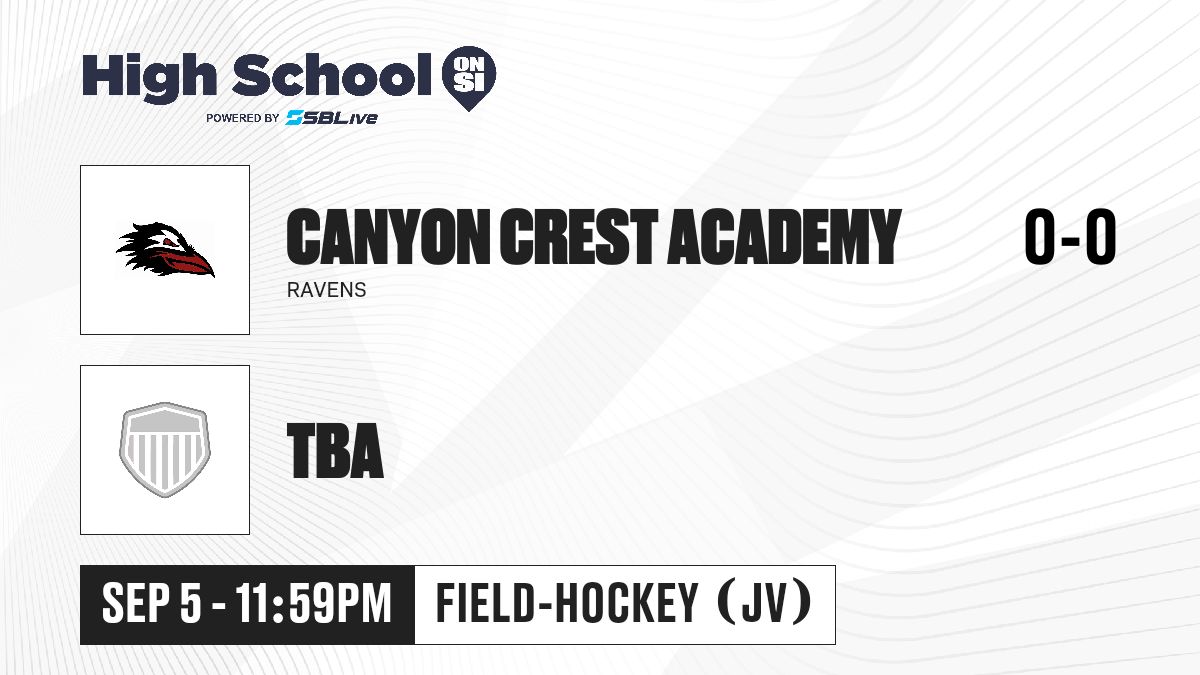 High School ON SI
POWERED BY SBLive

CANYON CREST ACADEMY
RAVENS

0-0

TBA

SEP 5 - 11:59PM

FIELD-HOCKEY (JV)